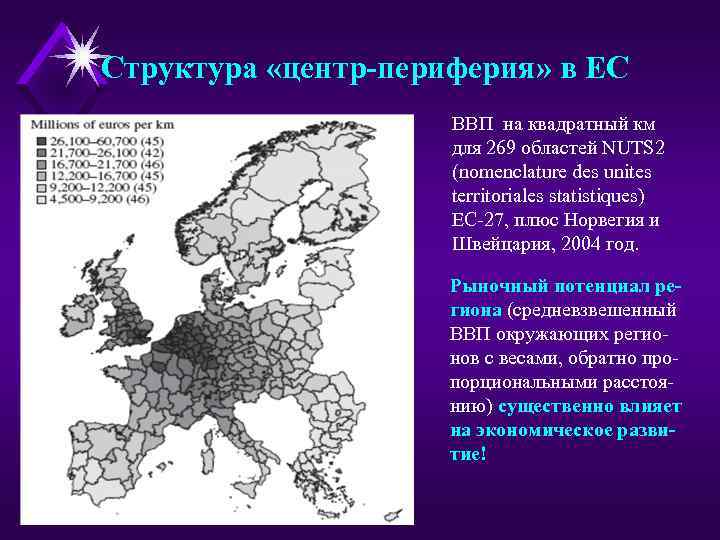 Структура «центр-периферия» в ЕС

Millions of euros per km
26,100–60,700 (45)
21,700–26,100 (42)
16,700–21,700 (46)
12,200–16,700 (45)
9,200–12,200 (45)
4,500–9,200 (46)

ВВП на квадратный км для 269 областей NUTS2 (nomenclature des unites territoriales statistiques) ЕС-27, плюс Норвегия и Швейцария, 2004 год.

Рыночный потенциал региона (средневзвешенный ВВП окружающих регионов с весами, обратно пропорциональными расстоянию) существенно влияет на экономическое развитие!